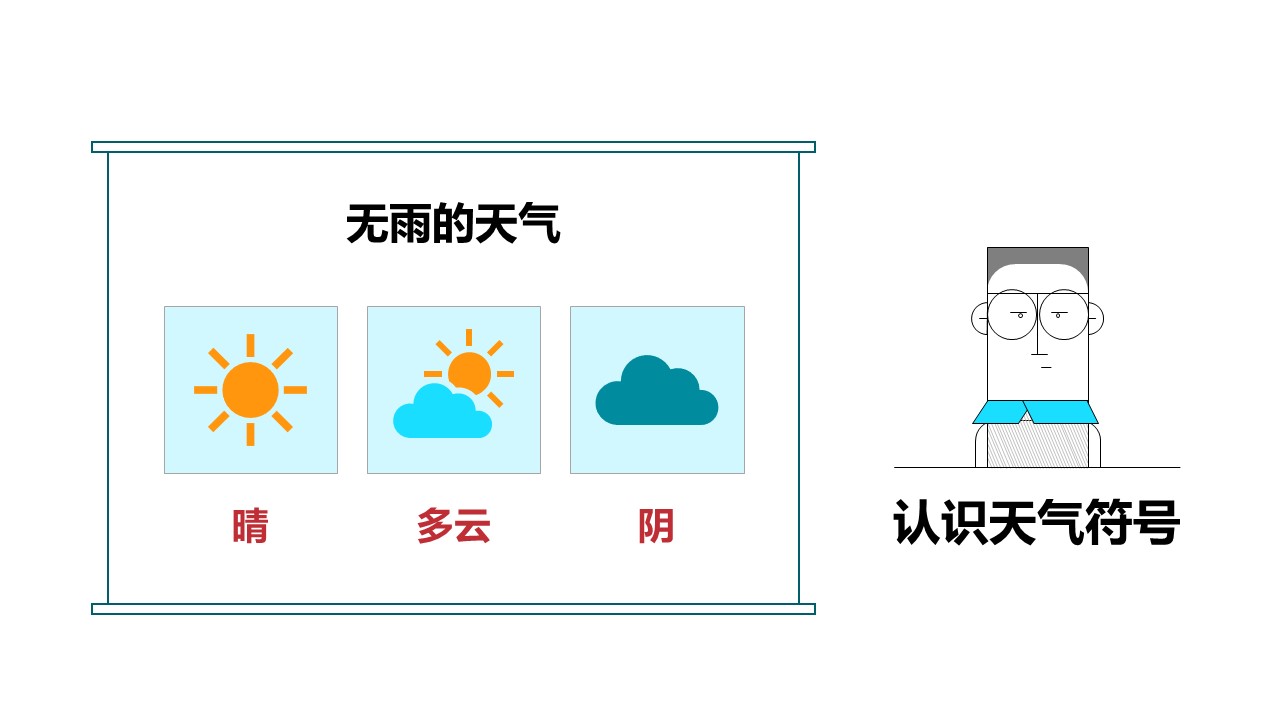 无雨的天气

晴

多云

阴

认识天气符号